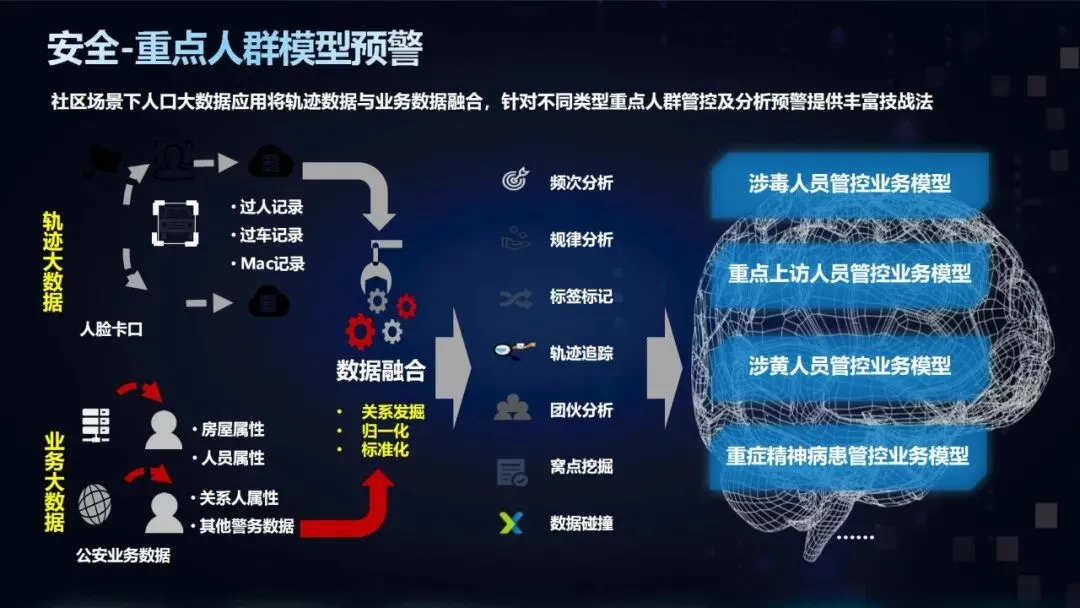 安全-重点人群模型预警

社区场景下人口大数据应用将轨迹数据与业务数据融合，针对不同类型重点人群管控及分析预警提供丰富技战法

轨迹大数据

• 过人记录
• 过车记录
• Mac记录

人脸卡口

业务大数据

• 房屋属性
• 人员属性

• 关系人属性
• 其他警务数据

公安业务数据

数据融合

• 关系发掘
• 归一化
• 标准化

频次分析
规律分析
标签标记
轨迹追踪
团伙分析
窝点挖掘
数据碰撞

涉毒人员管控业务模型
重点上访人员管控业务模型
涉黄人员管控业务模型
重症精神病患管控业务模型
......